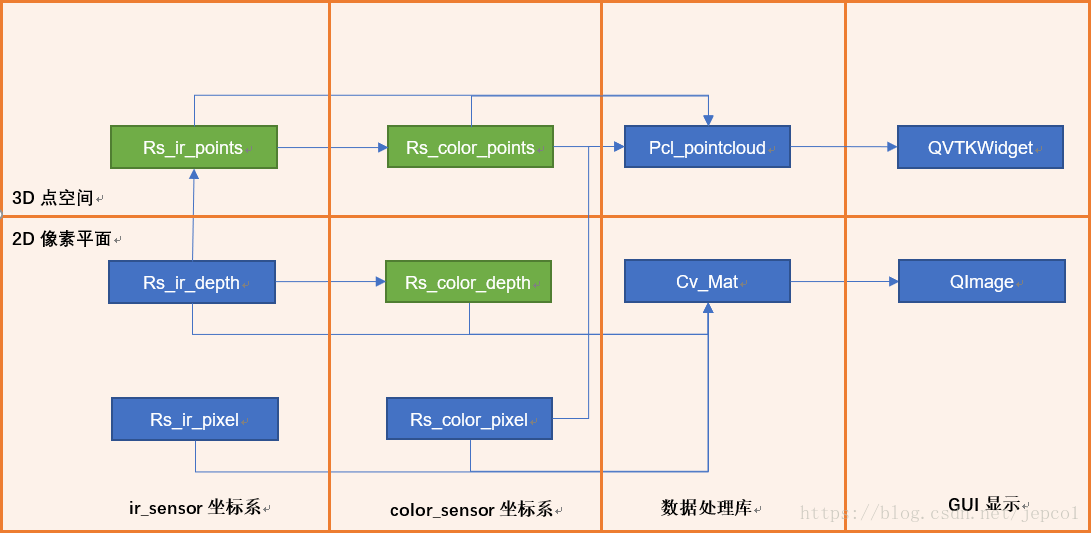 Rs_ir_points

Rs_color_points

Pcl_pointcloud

QVTKWidget

3D 点空间

2D 像素平面

Rs_ir_depth

Rs_color_depth

Cv_Mat

QImage

Rs_ir_pixel

Rs_color_pixel

ir_sensor 坐标系

color_sensor 坐标系

数据处理库

GUI 显示

https://blog.csdn.net/jepco1